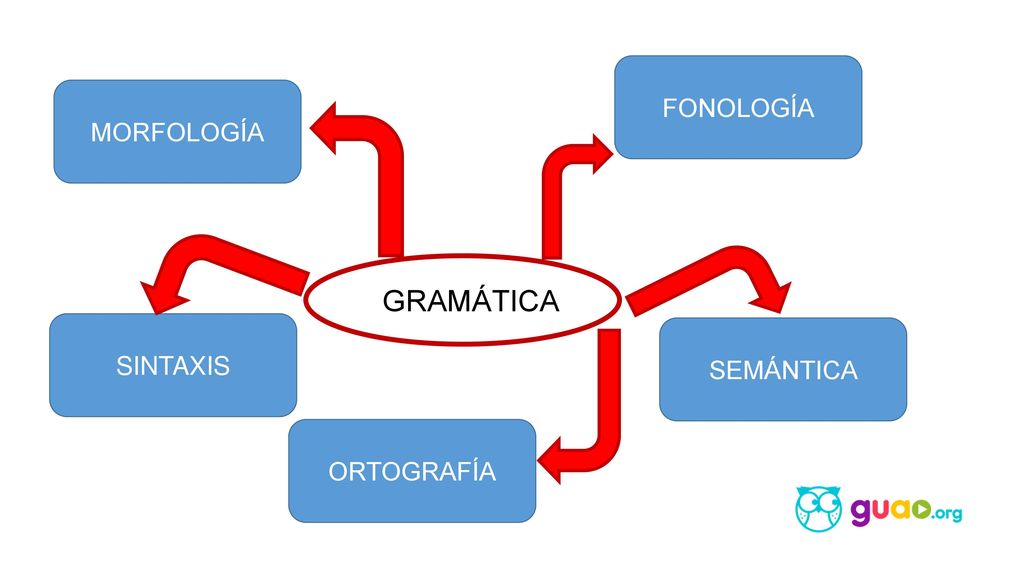 MORFOLOGÍA

FONOLOGÍA

GRAMÁTICA

SINTAXIS

SEMÁNTICA

ORTOGRAFÍA

guao.org